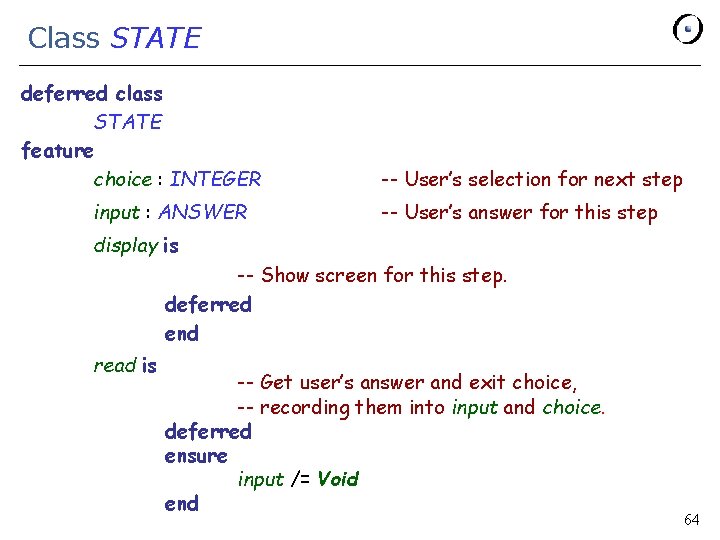 Class STATE

deferred class
STATE
feature
choice : INTEGER -- User's selection for next step
input : ANSWER -- User's answer for this step
display is
-- Show screen for this step.
deferred
end
read is
-- Get user's answer and exit choice,
-- recording them into input and choice.
deferred
ensure
input /= Void
end

64